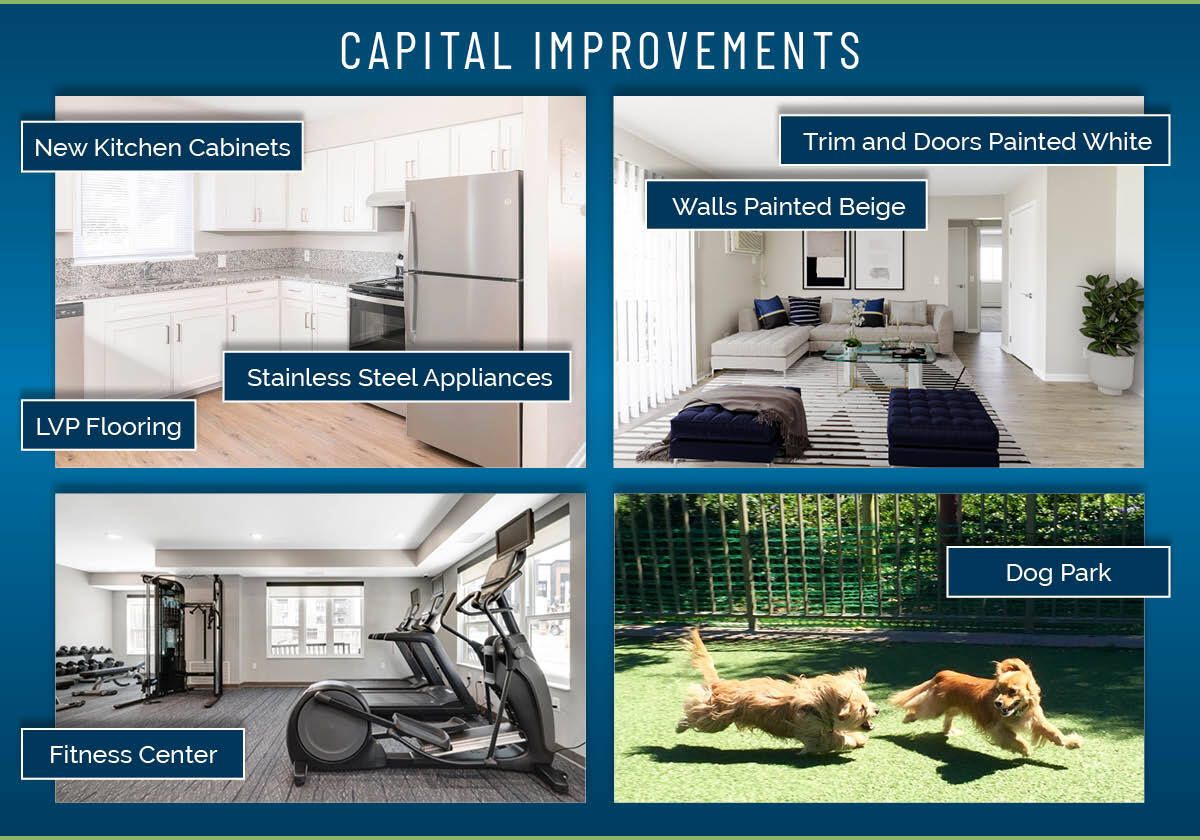 CAPITAL IMPROVEMENTS

New Kitchen Cabinets

Stainless Steel Appliances

LVP Flooring

Trim and Doors Painted White

Walls Painted Beige

Fitness Center

Dog Park